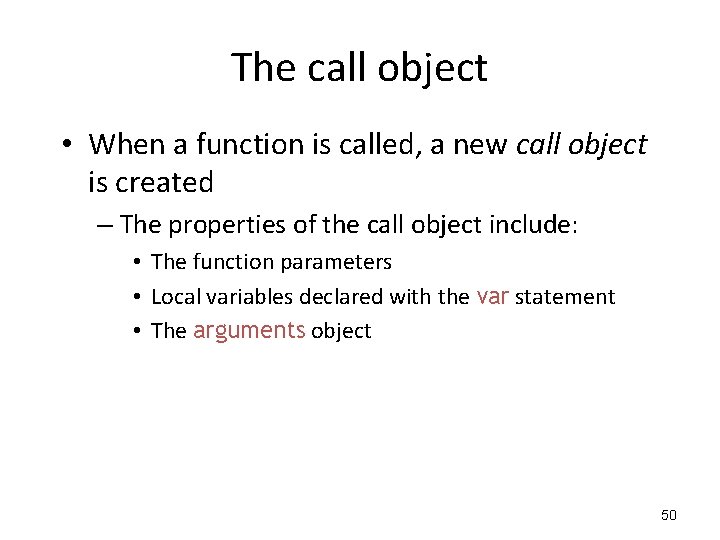 The call object

• When a function is called, a new call object is created

– The properties of the call object include:

• The function parameters

• Local variables declared with the var statement

• The arguments object

50